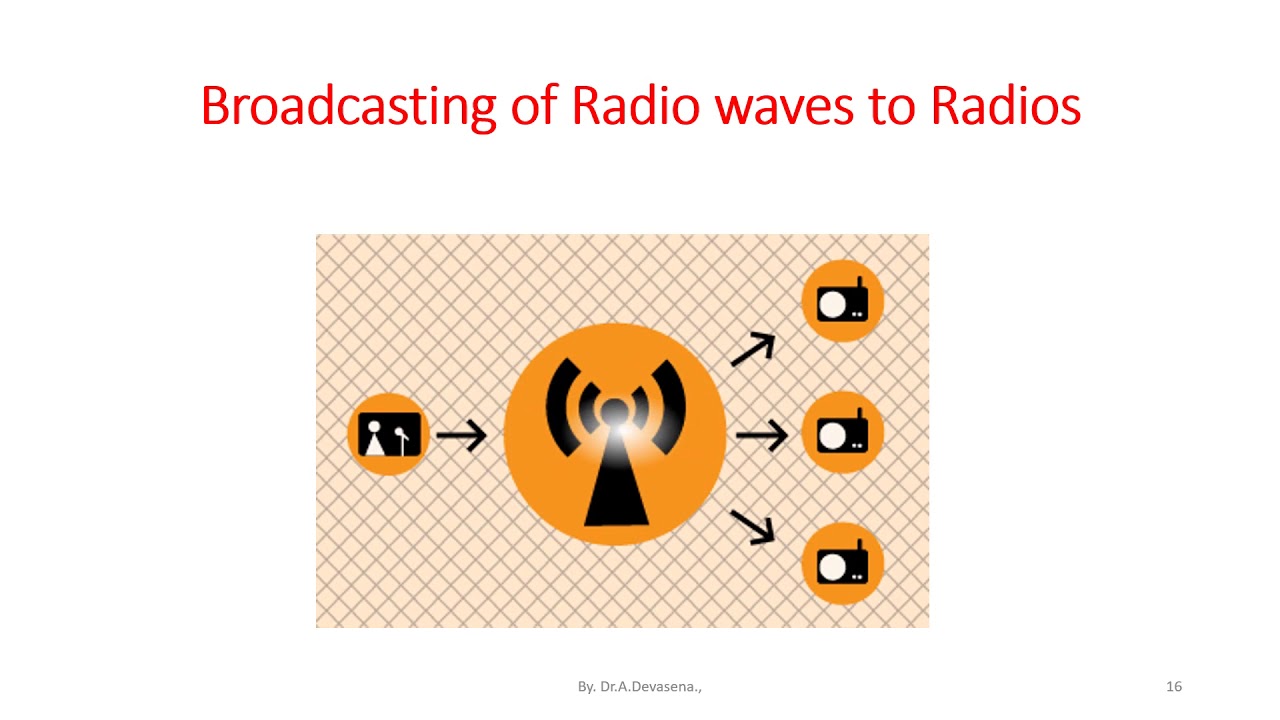 Broadcasting of Radio waves to Radios

By. Dr.A.Devasena.,

16